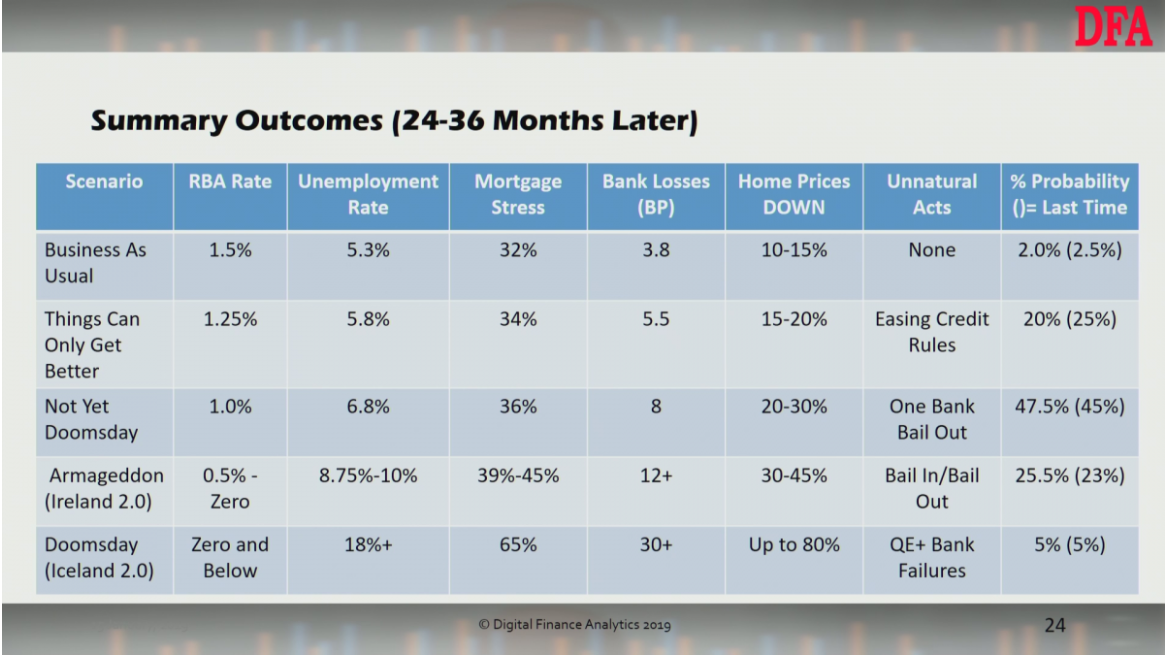 DFA

Summary Outcomes (24-36 Months Later)

| Scenario | RBA Rate | Unemployment Rate | Mortgage Stress | Bank Losses (BP) | Home Prices DOWN | Unnatural Acts | % Probability ()= Last Time |
|---|---|---|---|---|---|---|---|
| Business As Usual | 1.5% | 5.3% | 32% | 3.8 | 10-15% | None | 2.0% (2.5%) |
| Things Can Only Get Better | 1.25% | 5.8% | 34% | 5.5 | 15-20% | Easing Credit Rules | 20% (25%) |
| Not Yet Doomsday | 1.0% | 6.8% | 36% | 8 | 20-30% | One Bank Bail Out | 47.5% (45%) |
| Armageddon (Ireland 2.0) | 0.5% - Zero | 8.75%-10% | 39%-45% | 12+ | 30-45% | Bail In/Bail Out | 25.5% (23%) |
| Doomsday (Iceland 2.0) | Zero and Below | 18%+ | 65% | 30+ | Up to 80% | QE+ Bank Failures | 5% (5%) |

© Digital Finance Analytics 2019

24